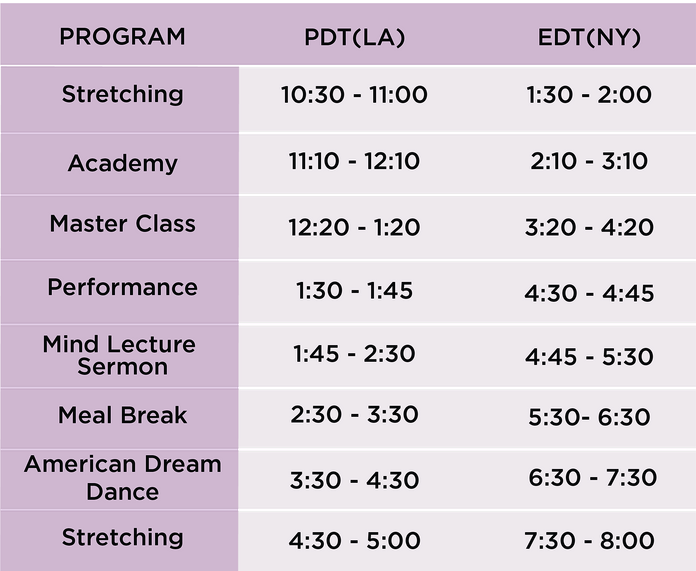 | PROGRAM | PDT(LA) | EDT(NY) |
|---|---|---|
| Stretching | 10:30 - 11:00 | 1:30 - 2:00 |
| Academy | 11:10 - 12:10 | 2:10 - 3:10 |
| Master Class | 12:20 - 1:20 | 3:20 - 4:20 |
| Performance | 1:30 - 1:45 | 4:30 - 4:45 |
| Mind Lecture Sermon | 1:45 - 2:30 | 4:45 - 5:30 |
| Meal Break | 2:30 - 3:30 | 5:30- 6:30 |
| American Dream Dance | 3:30 - 4:30 | 6:30 - 7:30 |
| Stretching | 4:30 - 5:00 | 7:30 - 8:00 |